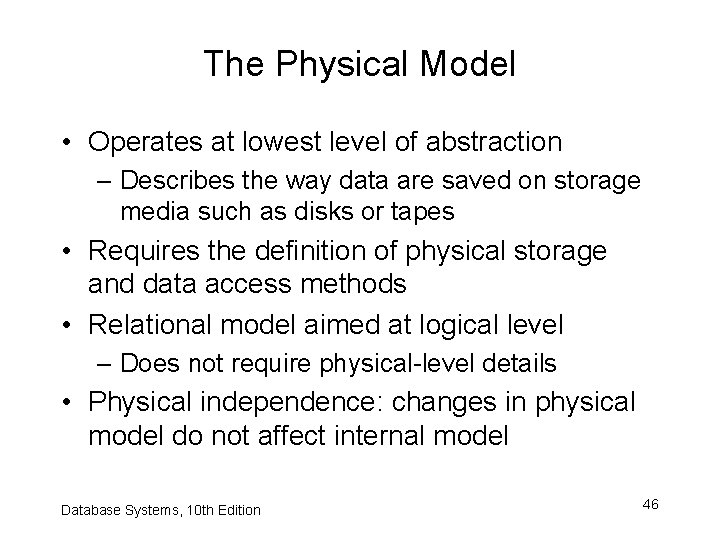 The Physical Model

• Operates at lowest level of abstraction
– Describes the way data are saved on storage media such as disks or tapes
• Requires the definition of physical storage and data access methods
• Relational model aimed at logical level
– Does not require physical-level details
• Physical independence: changes in physical model do not affect internal model

Database Systems, 10th Edition

46